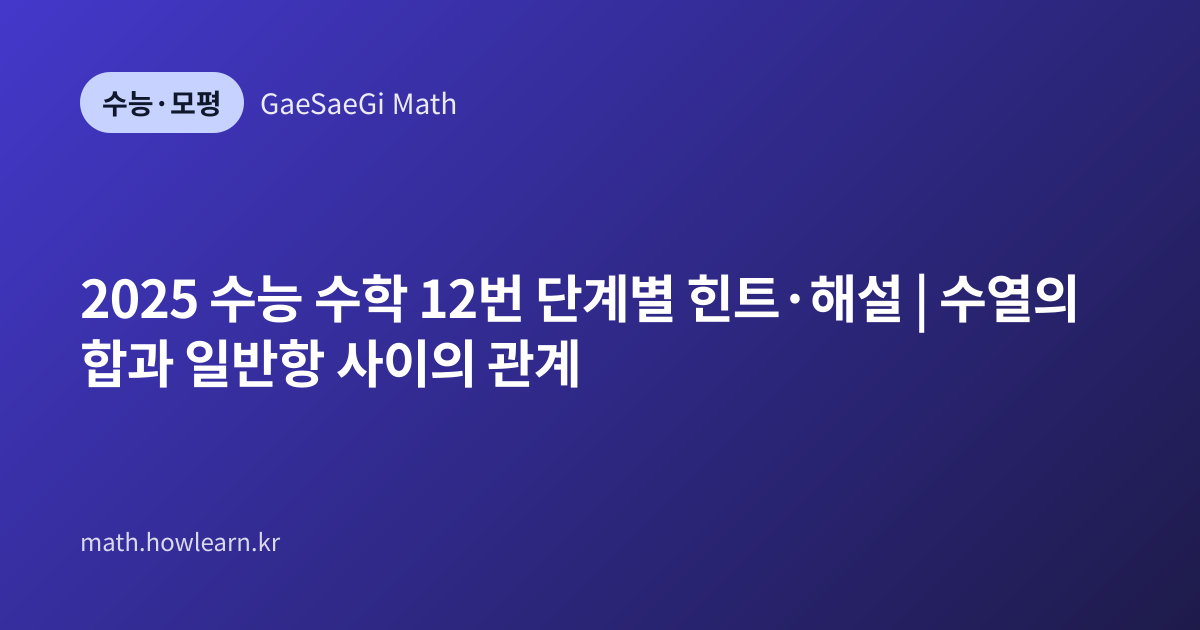 수능·모평 GaeSaeGi Math

2025 수능 수학 12번 단계별 힌트·해설 | 수열의 합과 일반항 사이의 관계

math.howlearn.kr